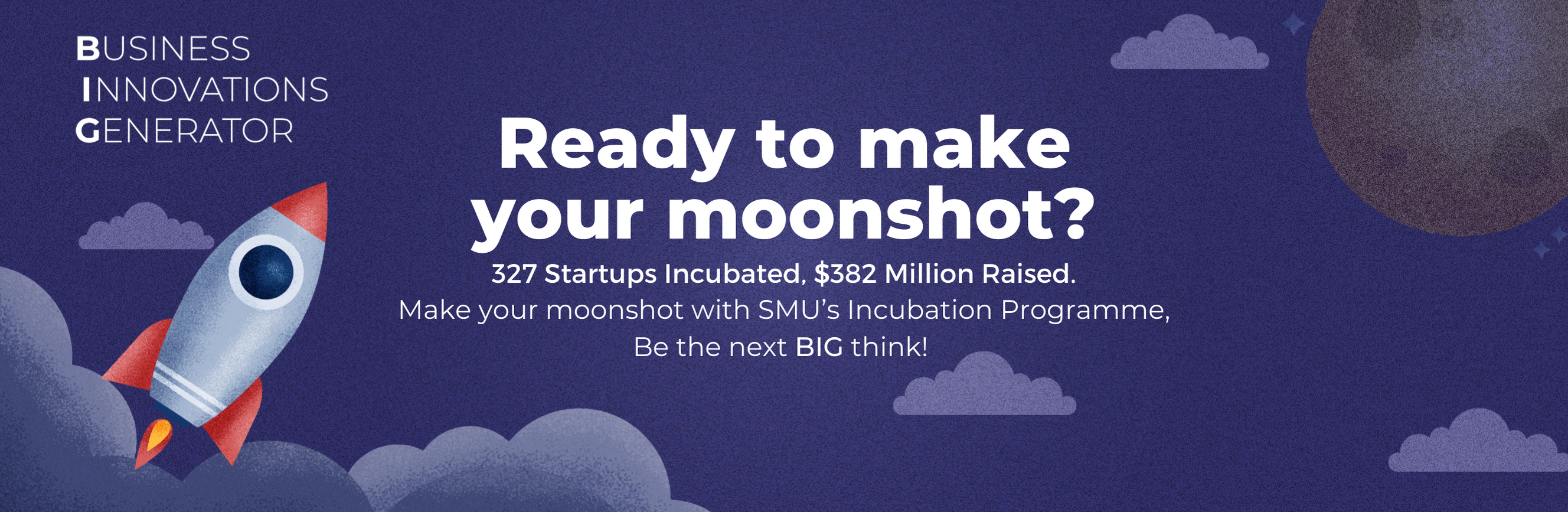 BUSINESS
INNOVATIONS
GENERATOR

Ready to make your moonshot?

327 Startups Incubated, $382 Million Raised.
Make your moonshot with SMU's Incubation Programme,
Be the next BIG think!